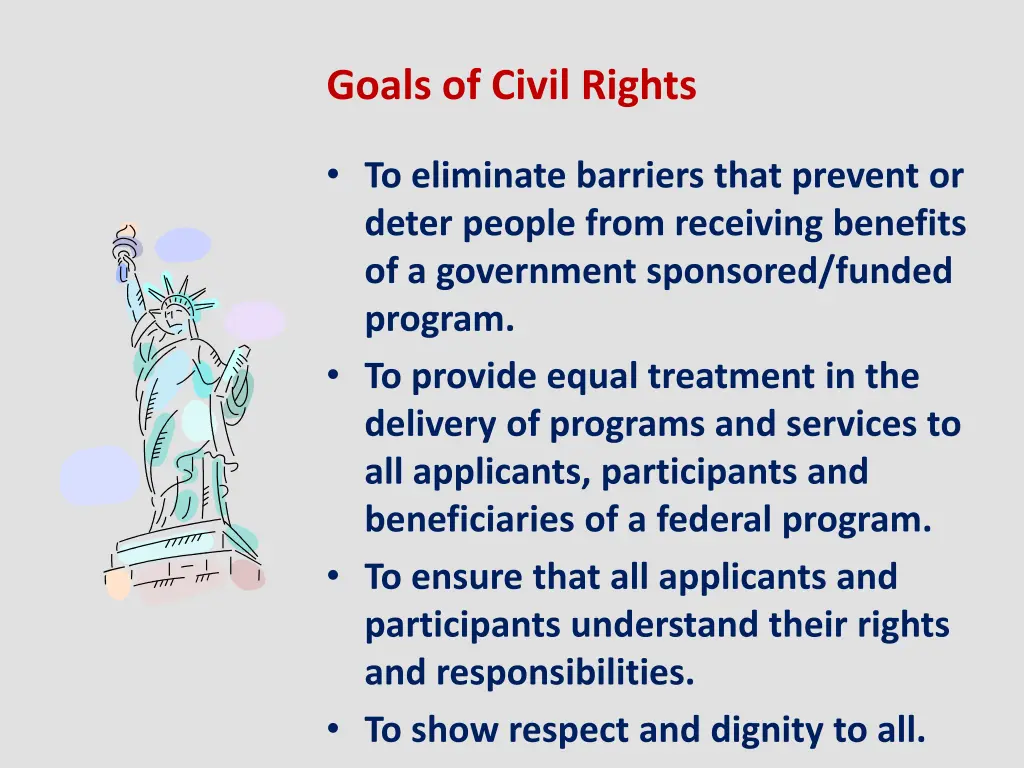 Goals of Civil Rights

• To eliminate barriers that prevent or deter people from receiving benefits of a government sponsored/funded program.
• To provide equal treatment in the delivery of programs and services to all applicants, participants and beneficiaries of a federal program.
• To ensure that all applicants and participants understand their rights and responsibilities.
• To show respect and dignity to all.